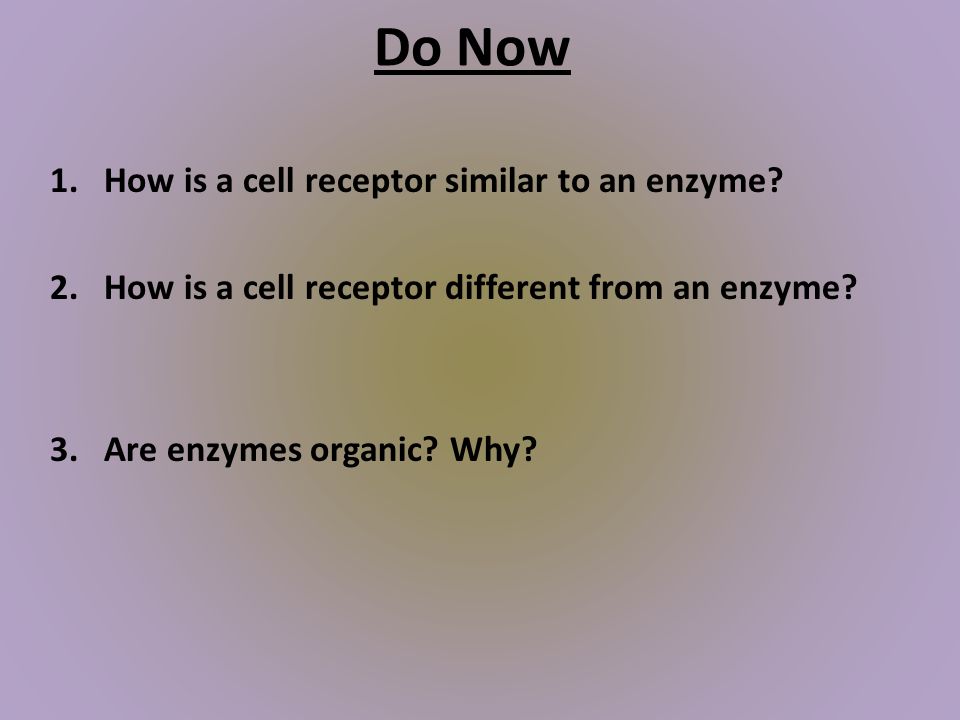 Do Now

1. How is a cell receptor similar to an enzyme?

2. How is a cell receptor different from an enzyme?

3. Are enzymes organic? Why?